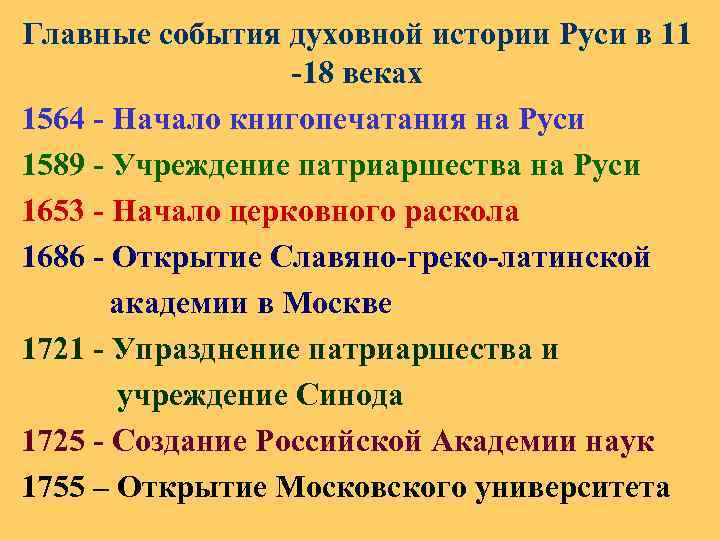 Главные события духовной истории Руси в 11 -18 веках

1564 - Начало книгопечатания на Руси

1589 - Учреждение патриаршества на Руси

1653 - Начало церковного раскола

1686 - Открытие Славяно-греко-латинской академии в Москве

1721 - Упразднение патриаршества и учреждение Синода

1725 - Создание Российской Академии наук

1755 – Открытие Московского университета